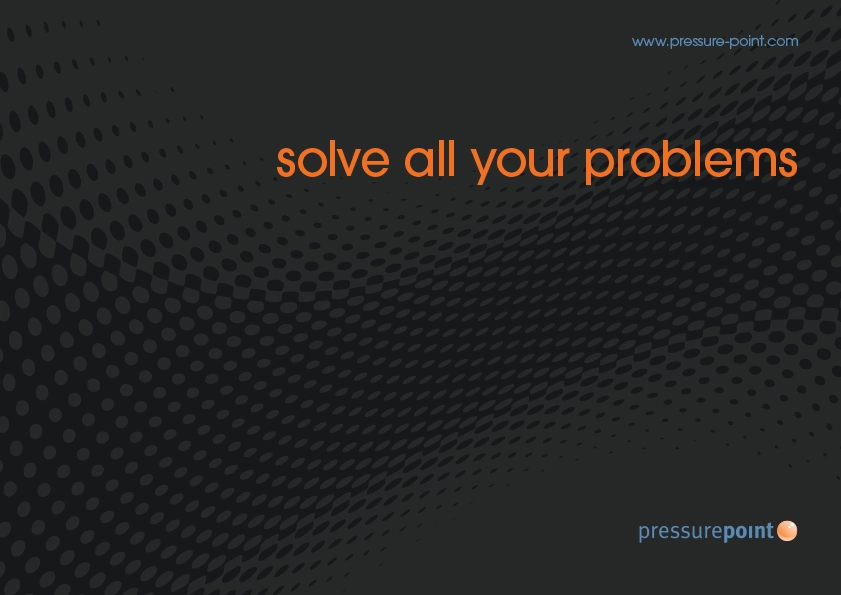 www.pressure-point.com

solve all your problems

pressurepoint